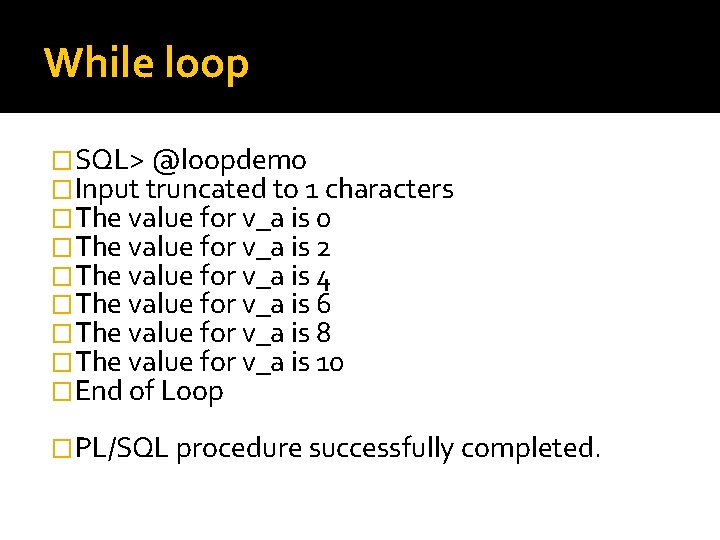 While loop

SQL> @loopdemo
Input truncated to 1 characters
The value for v_a is 0
The value for v_a is 2
The value for v_a is 4
The value for v_a is 6
The value for v_a is 8
The value for v_a is 10
End of Loop

PL/SQL procedure successfully completed.